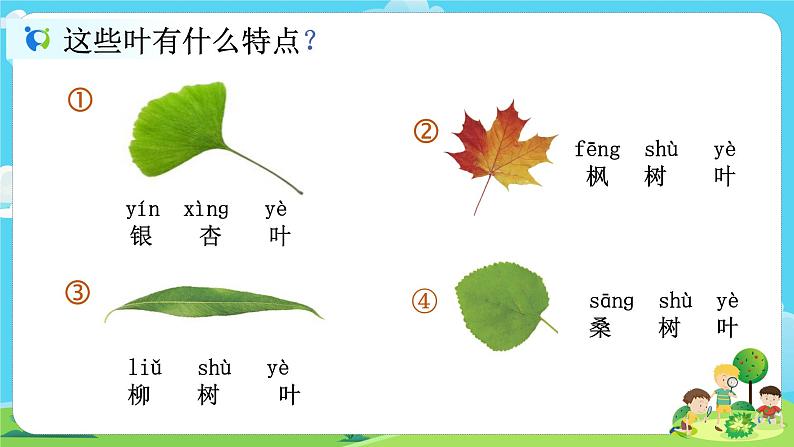 这些叶有什么特点?

①
yín xìng yè
银 杏 叶

②
fēng shù yè
枫 树 叶

③
liǔ shù yè
柳 树 叶

④
sāng shù yè
桑 树 叶